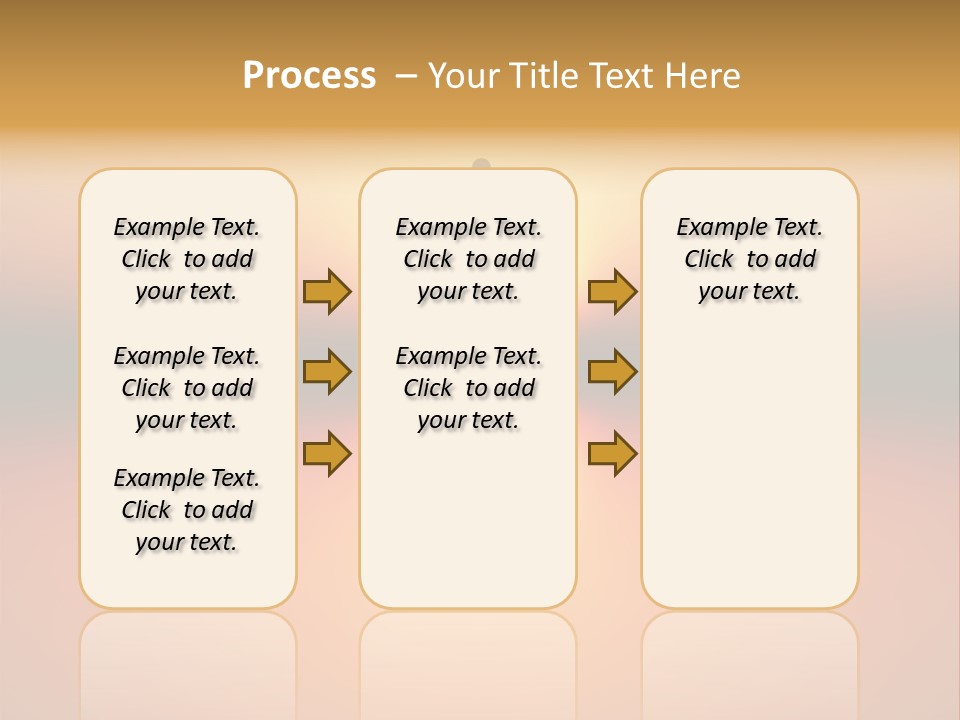 Process – Your Title Text Here

Example Text. Click to add your text.

Example Text. Click to add your text.

Example Text. Click to add your text.

Example Text. Click to add your text.

Example Text. Click to add your text.

Example Text. Click to add your text.